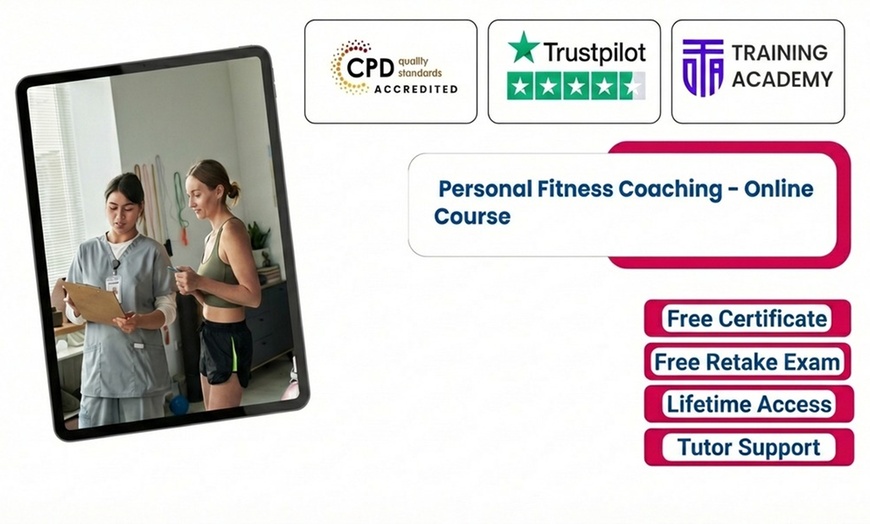 CPD quality standards ACCREDITED

Trustpilot

TRAINING ACADEMY

Personal Fitness Coaching - Online Course

Free Certificate

Free Retake Exam

Lifetime Access

Tutor Support